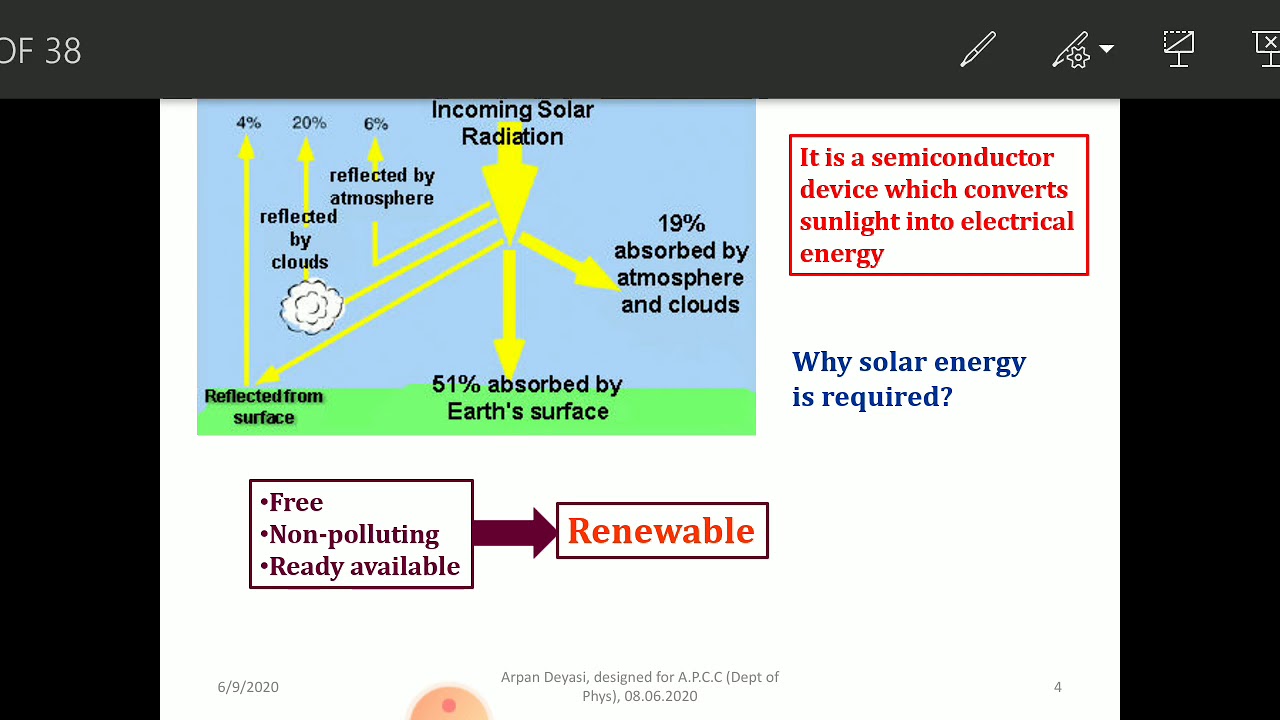 OF 38

4% 20% 6%

Incoming Solar Radiation

reflected by atmosphere

reflected by clouds

19% absorbed by atmosphere and clouds

Reflected from surface

51% absorbed by Earth's surface

It is a semiconductor device which converts sunlight into electrical energy

Why solar energy is required?

•Free
•Non-polluting
•Ready available

Renewable

6/9/2020

Arpan Deyasi, designed for A.P.C.C (Dept of Phys), 08.06.2020

4